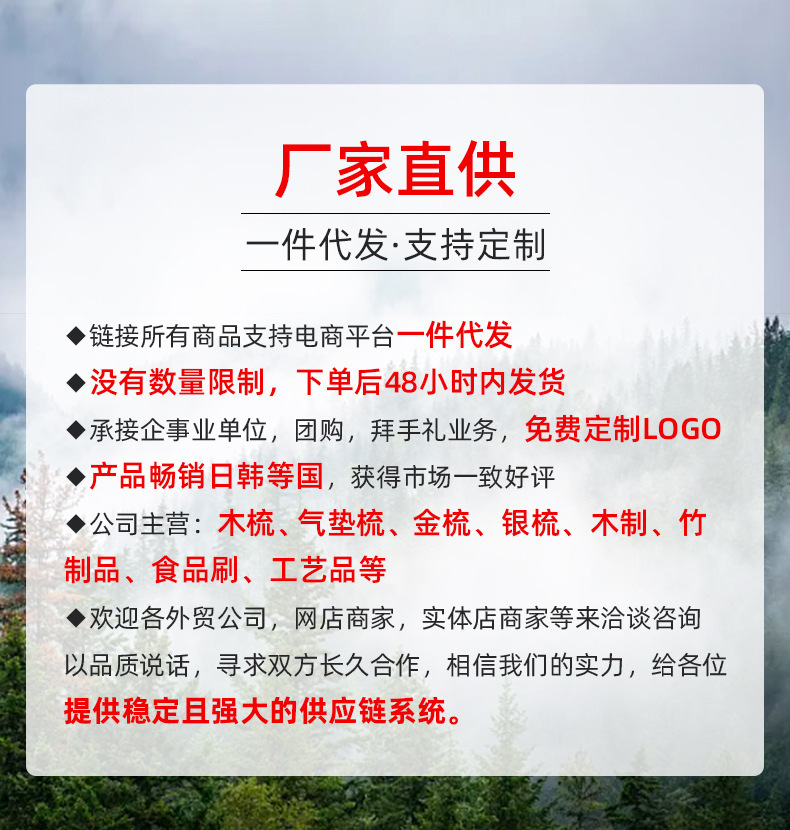 厂家直供

一件代发·支持定制

◆链接所有商品支持电商平台一件代发

◆没有数量限制，下单后48小时内发货

◆承接企事业单位，团购，拜手礼业务，免费定制LOGO

◆产品畅销日韩等国，获得市场一致好评

◆公司主营：木梳、气垫梳、金梳、银梳、木制、竹制品、食品刷、工艺品等

◆欢迎各外贸公司，网店商家，实体店商家等来洽谈咨询以品质说话，寻求双方长久合作，相信我们的实力，给各位提供稳定且强大的供应链系统。